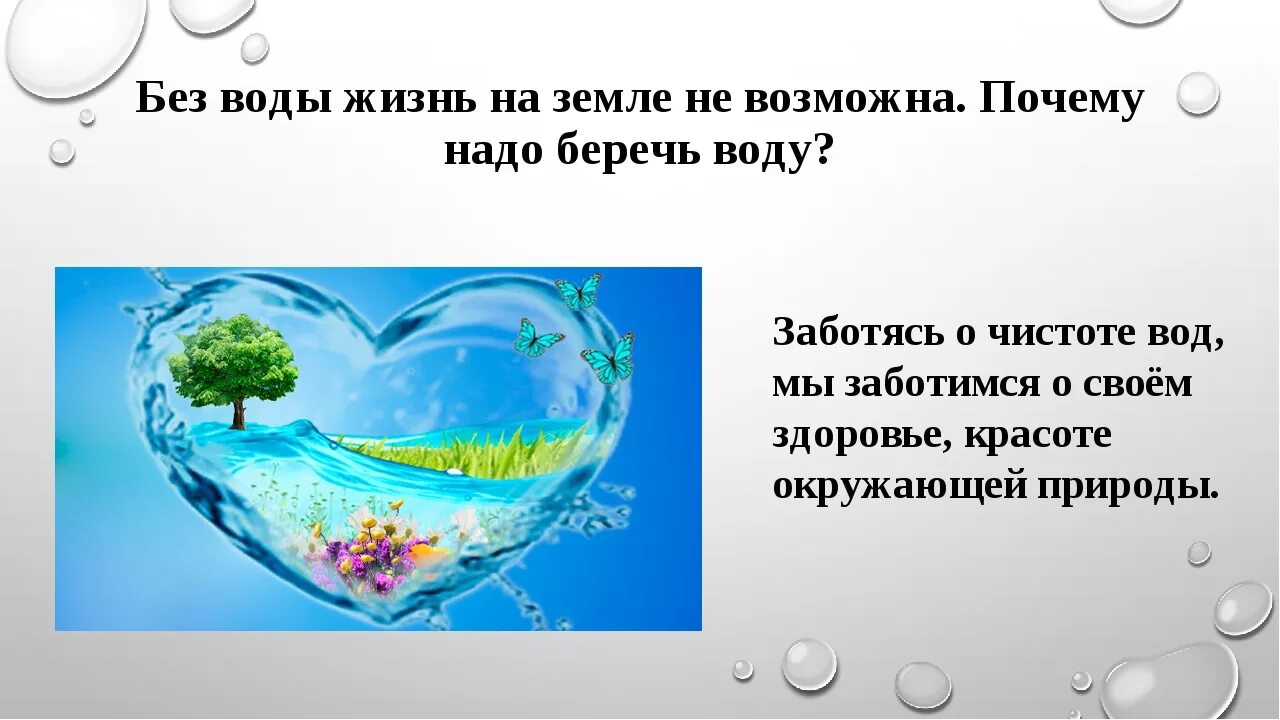 Без воды жизнь на земле не возможна. Почему надо беречь воду?

Заботясь о чистоте вод, мы заботимся о своём здоровье, красоте окружающей природы.